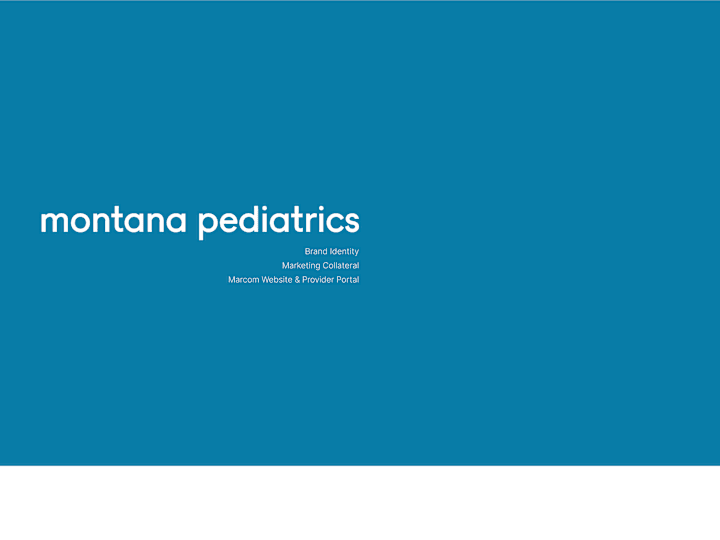 montana pediatrics

Brand Identity
Marketing Collateral
Marcom Website & Provider Portal